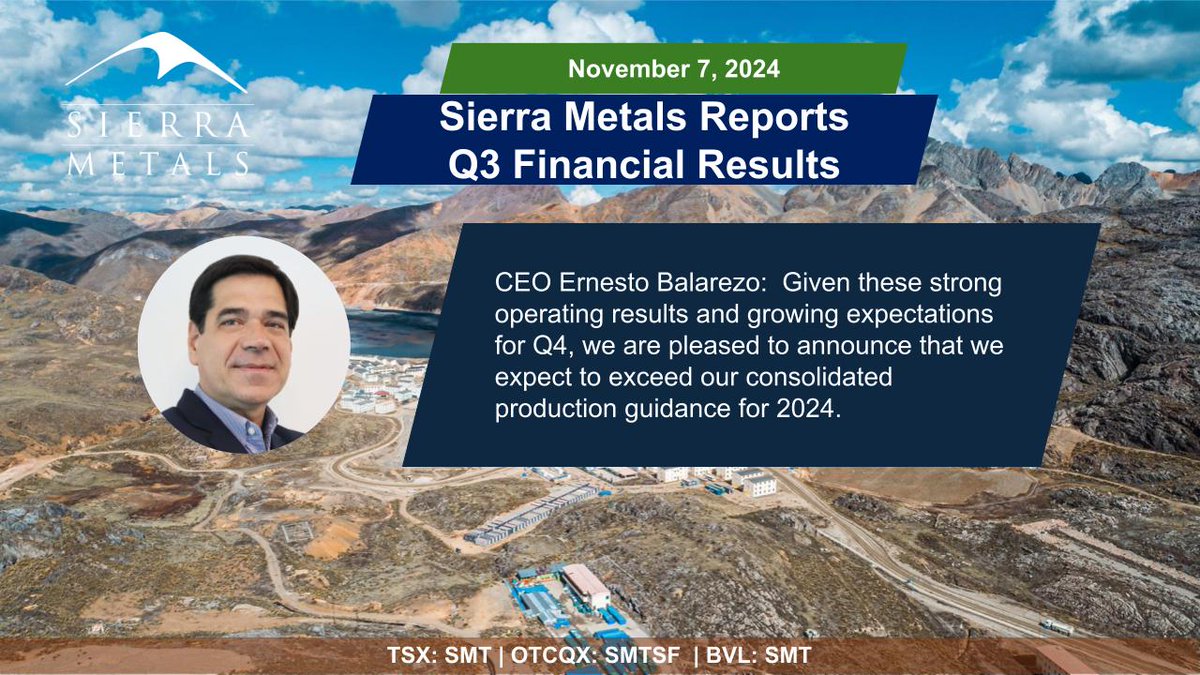 SIERRA METALS

November 7, 2024

Sierra Metals Reports Q3 Financial Results

CEO Ernesto Balarezo: Given these strong operating results and growing expectations for Q4, we are pleased to announce that we expect to exceed our consolidated production guidance for 2024.

TSX: SMT | OTCQX: SMTSF | BVL: SMT